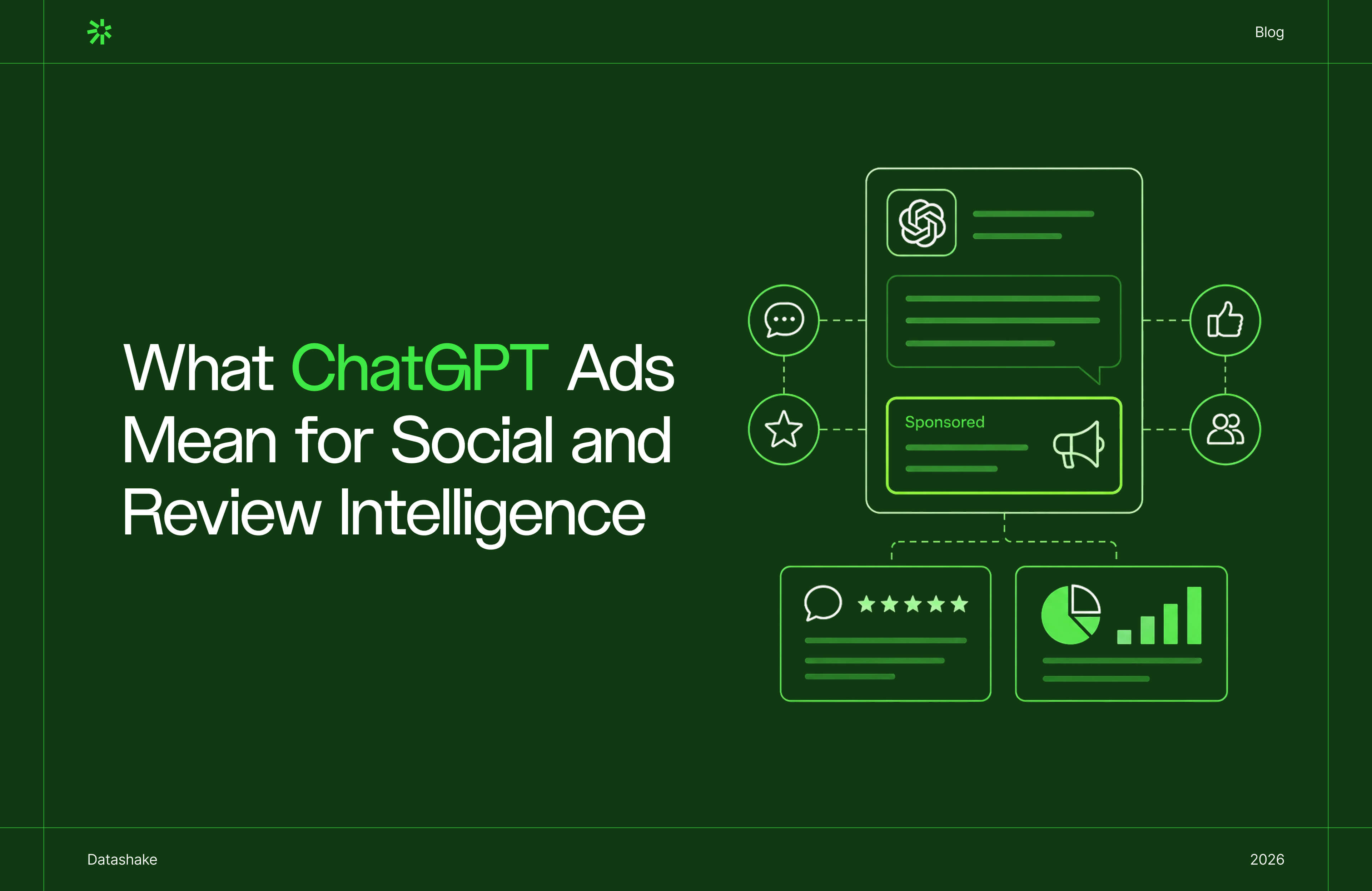 Blog

What ChatGPT Ads Mean for Social and Review Intelligence

Sponsored

Datashake

2026